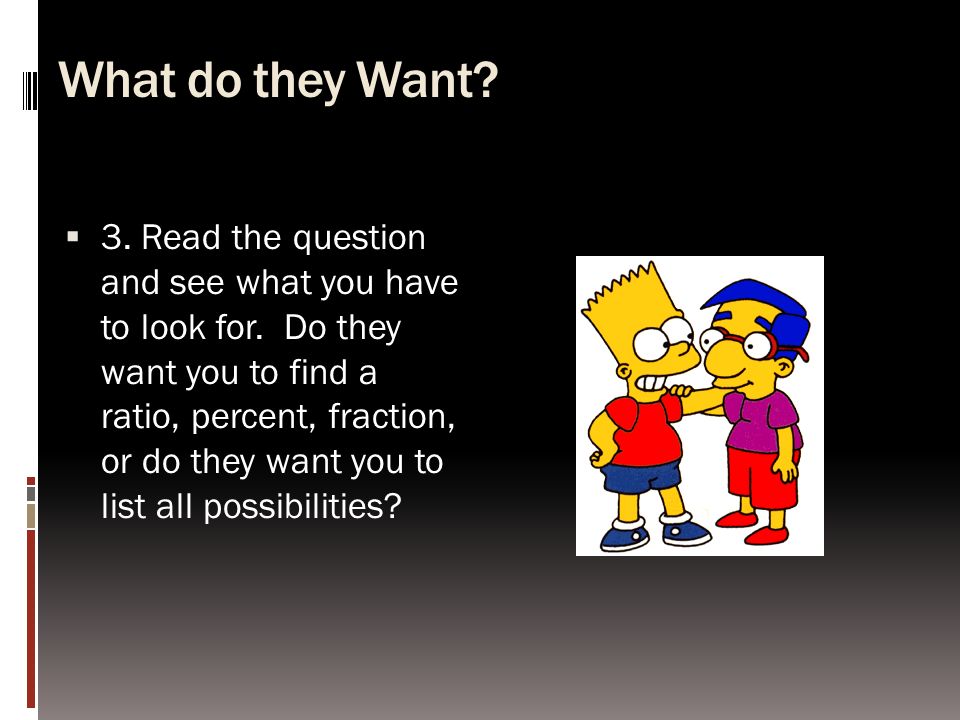 What do they Want?

▪ 3. Read the question and see what you have to look for. Do they want you to find a ratio, percent, fraction, or do they want you to list all possibilities?